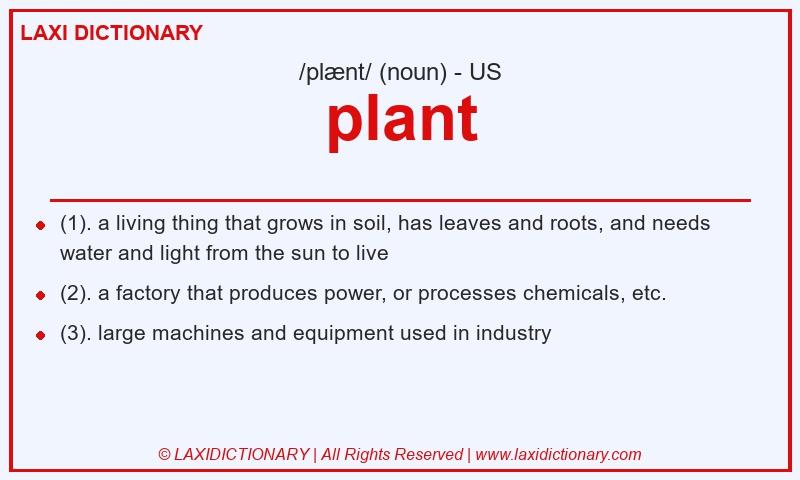 LAXI DICTIONARY

/plænt/ (noun) - US

plant

- (1). a living thing that grows in soil, has leaves and roots, and needs water and light from the sun to live
- (2). a factory that produces power, or processes chemicals, etc.
- (3). large machines and equipment used in industry

© LAXIDICTIONARY | All Rights Reserved | www.laxidictionary.com